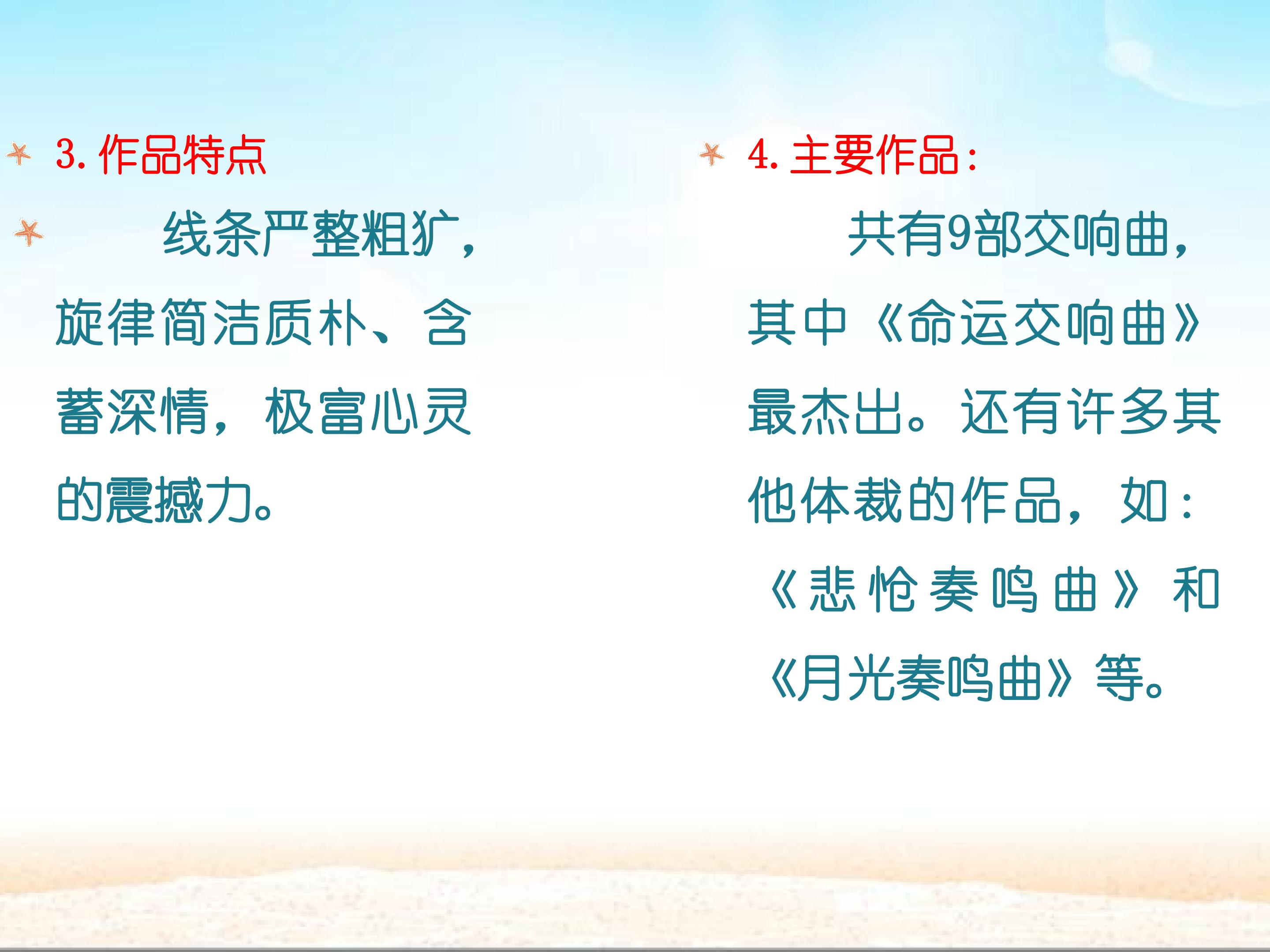 3.作品特点

线条严整粗犷，旋律简洁质朴、含蓄深情，极富心灵的震撼力。

4.主要作品：

共有9部交响曲，其中《命运交响曲》最杰出。还有许多其他体裁的作品，如：《悲怆奏鸣曲》和《月光奏鸣曲》等。